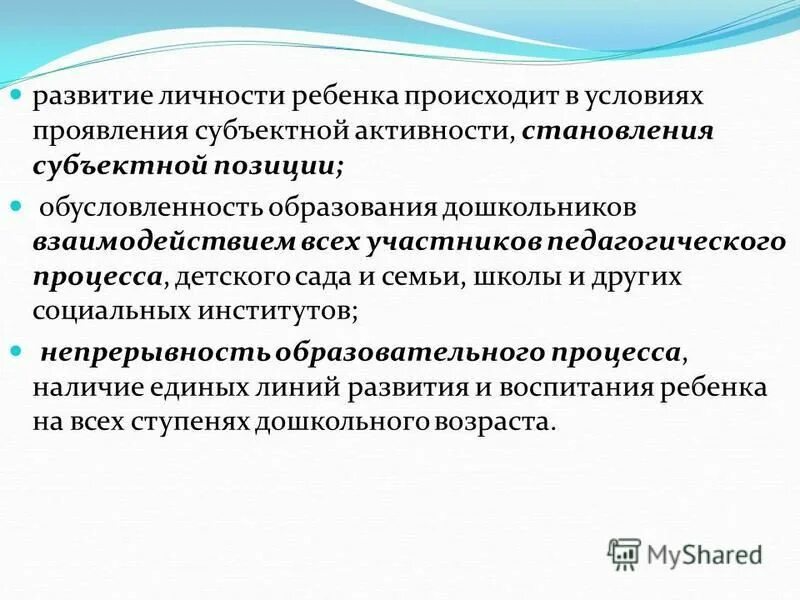 развитие личности ребенка происходит в условиях проявления субъектной активности, становления субъектной позиции;

обусловленность образования дошкольников взаимодействием всех участников педагогического процесса, детского сада и семьи, школы и других социальных институтов;

непрерывность образовательного процесса, наличие единых линий развития и воспитания ребенка на всех ступенях дошкольного возраста.

MyShared